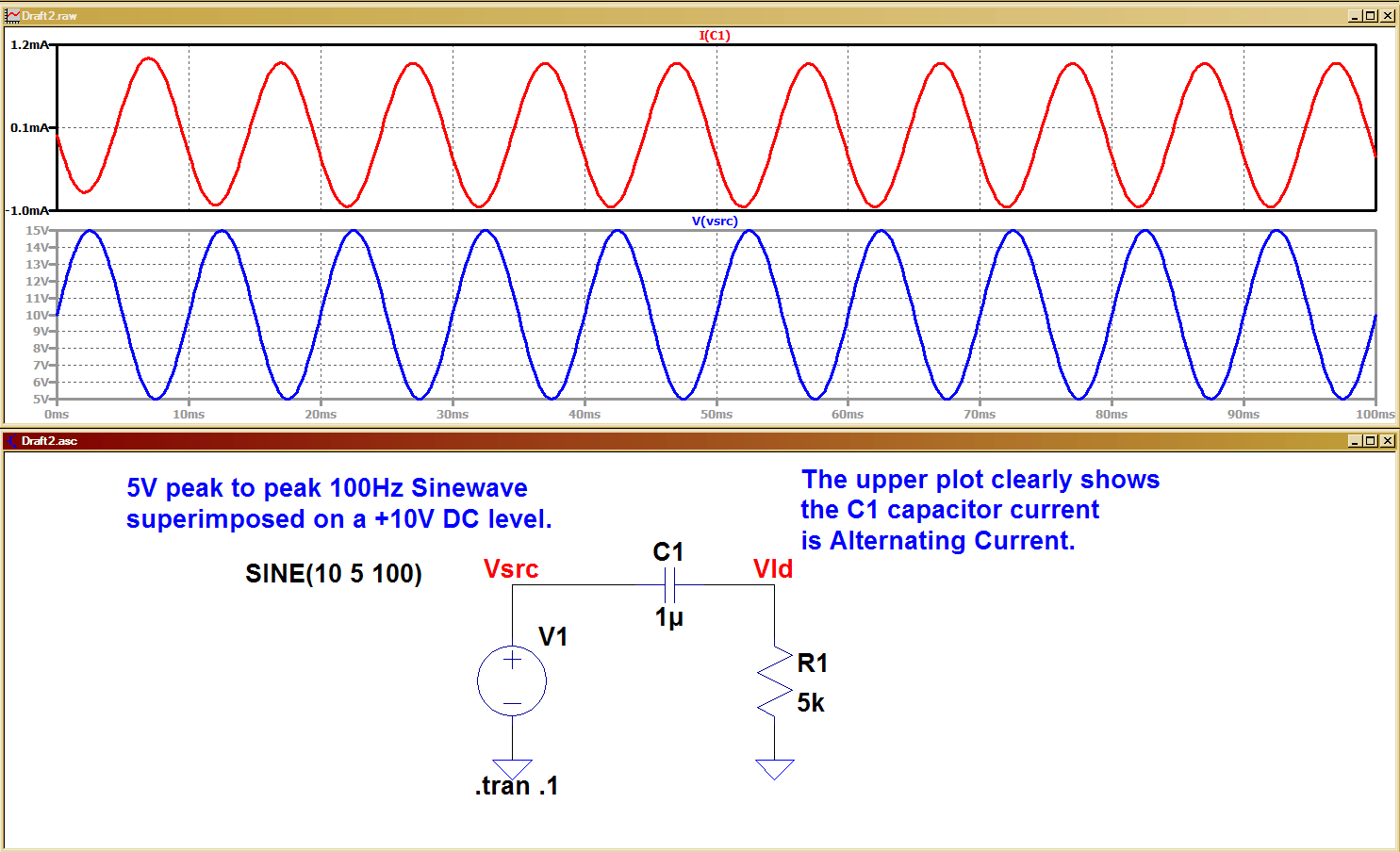 Draft2.raw

I(C1)

1.2mA
0.1mA
-1.0mA

V(vsrc)

15V
14V
13V
12V
11V
10V
9V
8V
7V
6V
5V

0ms 10ms 20ms 30ms 40ms 50ms 60ms 70ms 80ms 90ms 100ms

Draft2.asc

5V peak to peak 100Hz Sinewave superimposed on a +10V DC level.

The upper plot clearly shows the C1 capacitor current is Alternating Current.

SINE(10 5 100)

Vsrc

C1

Vld

1µ

V1

R1

5k

.tran .1